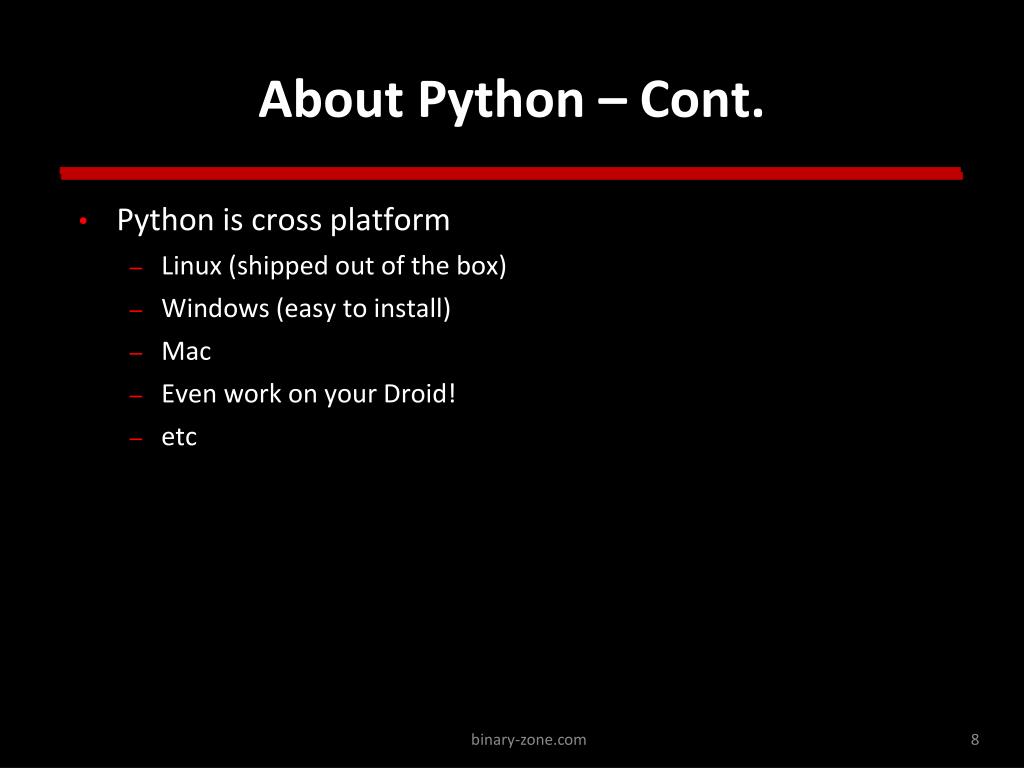 About Python – Cont.

• Python is cross platform
– Linux (shipped out of the box)
– Windows (easy to install)
– Mac
– Even work on your Droid!
– etc

binary-zone.com

8